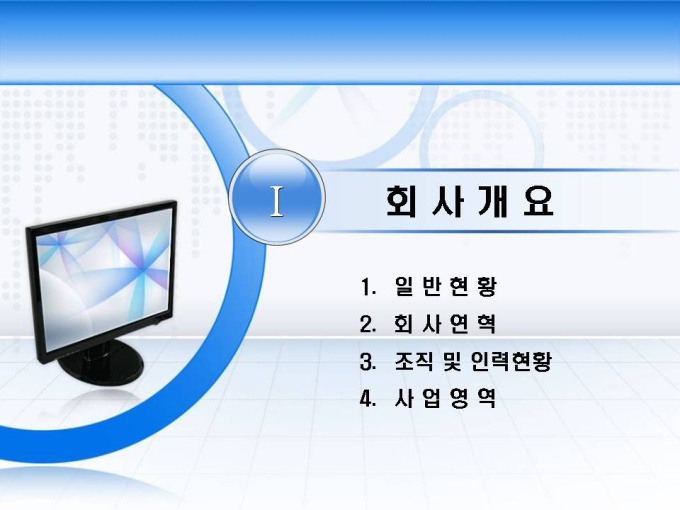 I

회 사 개 요

1. 일 반 현 황
2. 회 사 연 혁
3. 조직 및 인력현황
4. 사 업 영 역